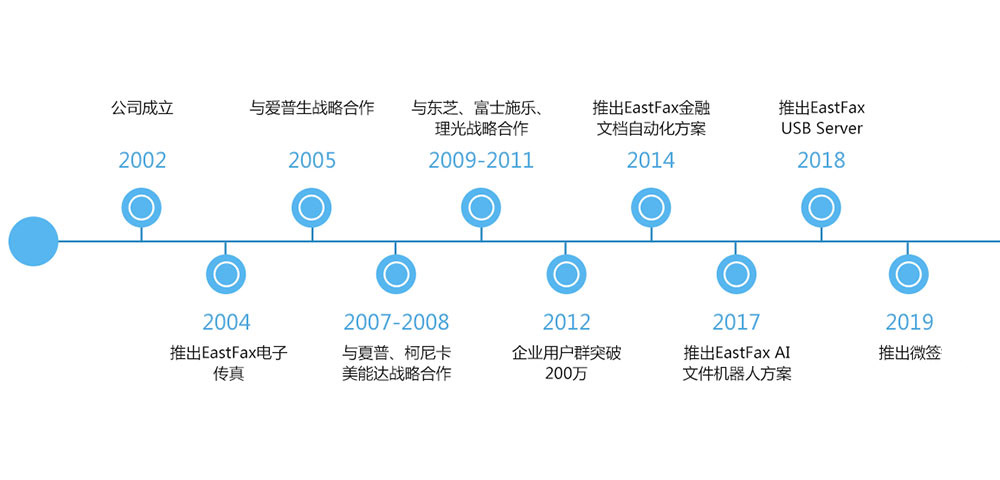 公司成立
2002

与爱普生战略合作
2005

与东芝、富士施乐、理光战略合作
2009-2011

推出EastFax金融文档自动化方案
2014

推出EastFax USB Server
2018

2004
推出EastFax电子传真

2007-2008
与夏普、柯尼卡美能达战略合作

2012
企业用户群突破200万

2017
推出EastFax AI文件机器人方案

2019
推出微签